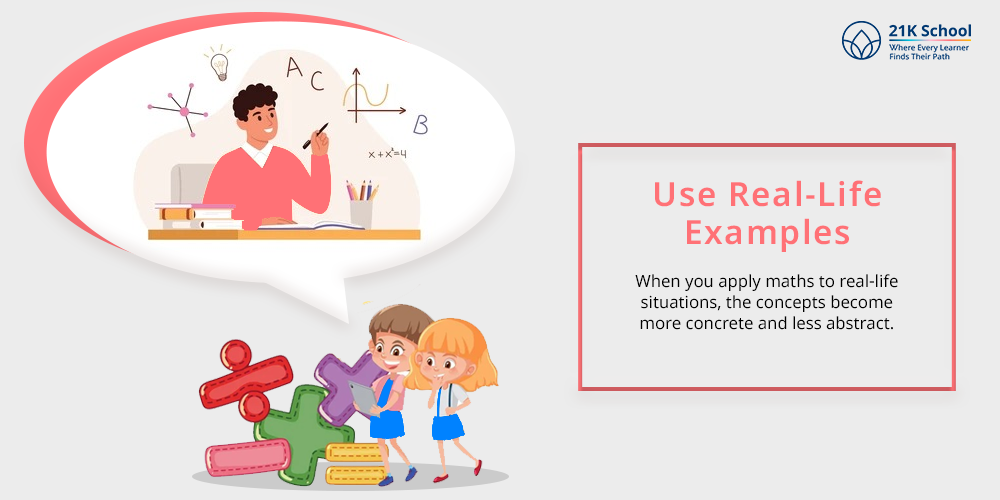 21K School
Where Every Learner
Finds Their Path

A C B

$x+x=4$

Use Real-Life Examples

When you apply maths to real-life situations, the concepts become more concrete and less abstract.